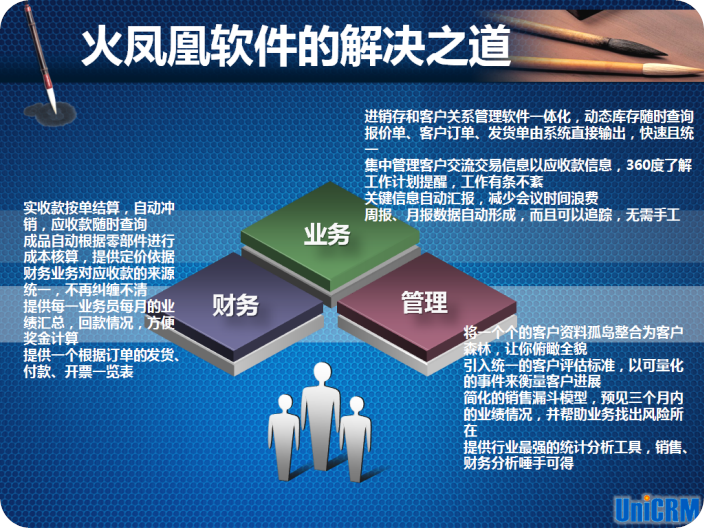 火凤凰软件的解决之道

进销存和客户关系管理软件一体化，动态库存随时查询
报价单、客户订单、发货单由系统直接输出，快速且统一
集中管理客户交流交易信息以应收款信息，360度了解
工作计划提醒，工作有条不紊
关键信息自动汇报，减少会议时间浪费
周报、月报数据自动形成，而且可以追踪，无需手工

实收款按单结算，自动冲销，应收款随时查询
成品自动根据零部件进行成本核算，提供定价依据
财务业务对应收款的来源统一，不再纠缠不清
提供每一业务员每月的业绩汇总，回款情况，方便奖金计算
提供一个根据订单的发货、付款、开票一览表

业务

财务

管理

将一个个的客户资料孤岛整合为客户森林，让你俯瞰全貌
引入统一的客户评估标准，以可量化的事件来衡量客户进展
简化的销售漏斗模型，预见三个月内的业绩情况，并帮助业务找出风险所在
提供行业最强的统计分析工具，销售、财务分析唾手可得

UniCRM